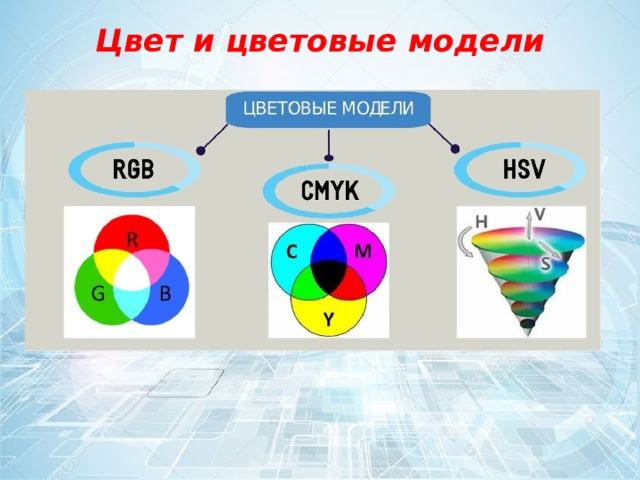 Цвет и цветовые модели

ЦВЕТОВЫЕ МОДЕЛИ

RGB

CMYK

HSV

R
G
B

C
M
Y

H
V
S